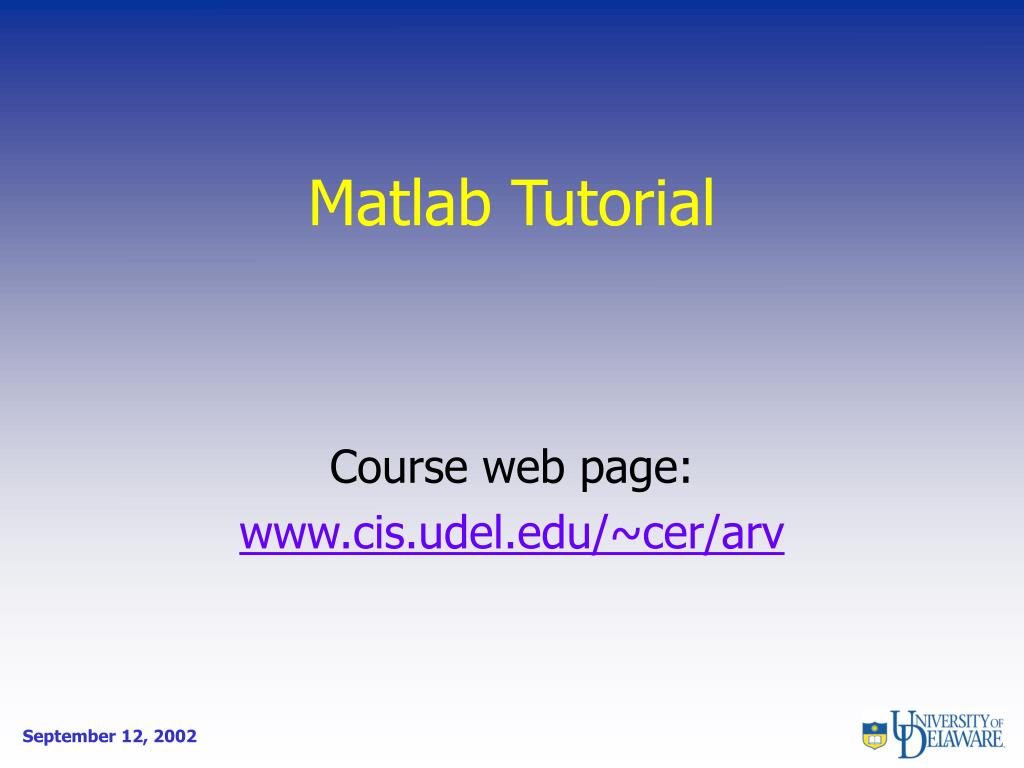 Matlab Tutorial

Course web page:
www.cis.udel.edu/~cer/arv

September 12, 2002

UNIVERSITY OF DELAWARE